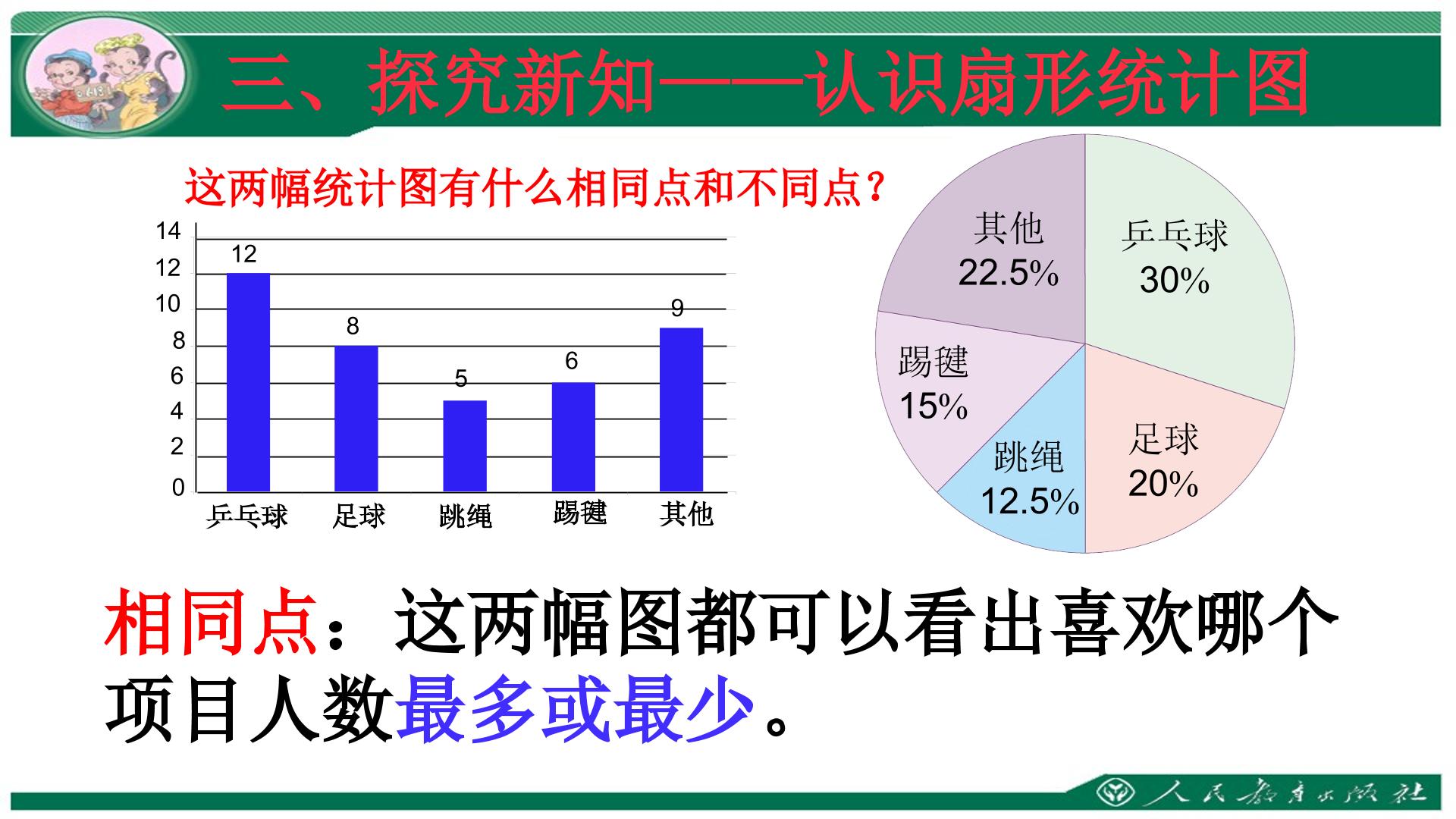 三、探究新知——认识扇形统计图

这两幅统计图有什么相同点和不同点？

14
12
10
8
6
4
2
0
12
8
5
6
9
乒乓球
足球
跳绳
踢毽
其他

其他
22.5%
乒乓球
30%
踢毽
15%
跳绳
12.5%
足球
20%

相同点：这两幅图都可以看出喜欢哪个项目人数最多或最少。

人民教育出版社